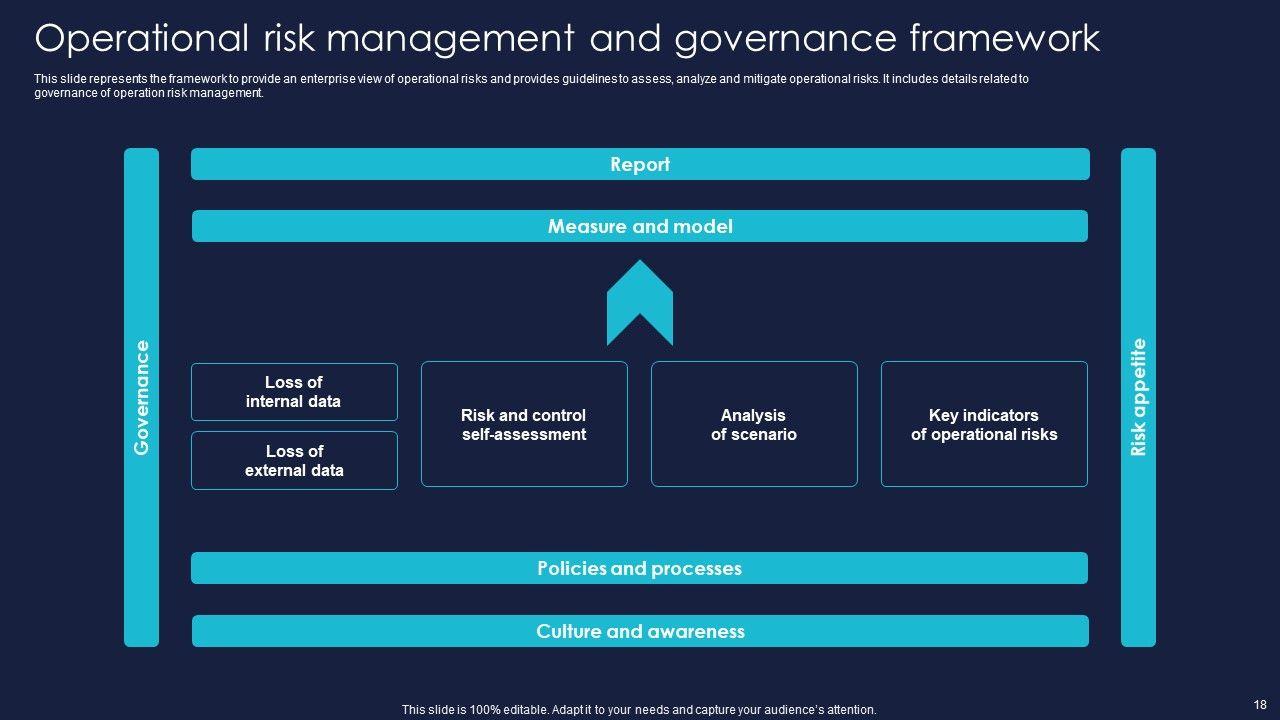 Operational risk management and governance framework

This slide represents the framework to provide an enterprise view of operational risks and provides guidelines to assess, analyze and mitigate operational risks. It includes details related to governance of operation risk management.

Governance

Report

Measure and model

Loss of internal data

Loss of external data

Risk and control self-assessment

Analysis of scenario

Key indicators of operational risks

Policies and processes

Culture and awareness

Risk appetite

This slide is 100% editable. Adapt it to your needs and capture your audience's attention.

18